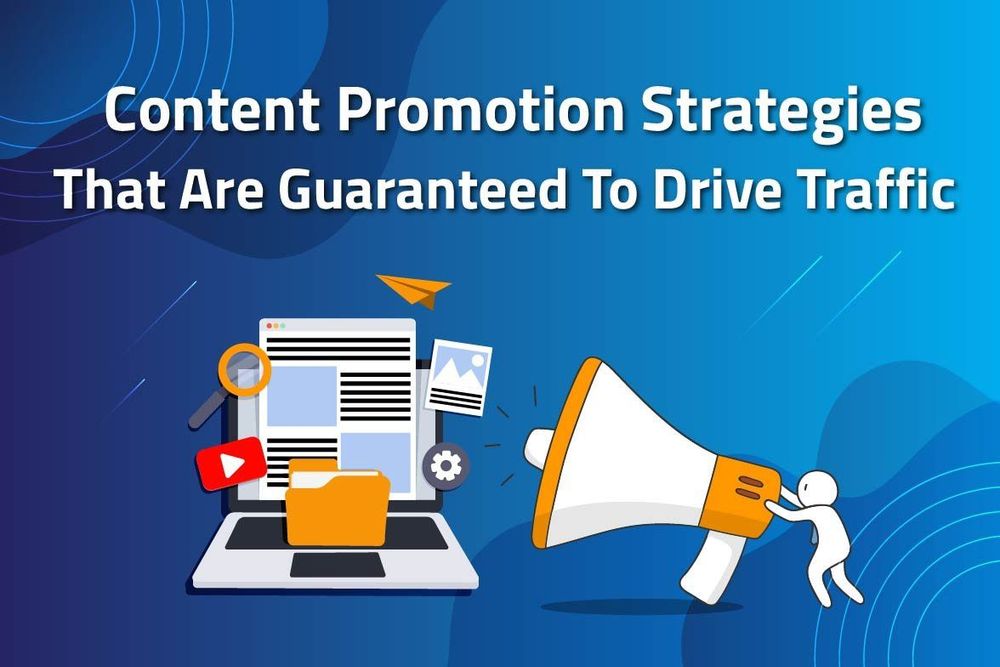 Content Promotion Strategies
That Are Guaranteed To Drive Traffic